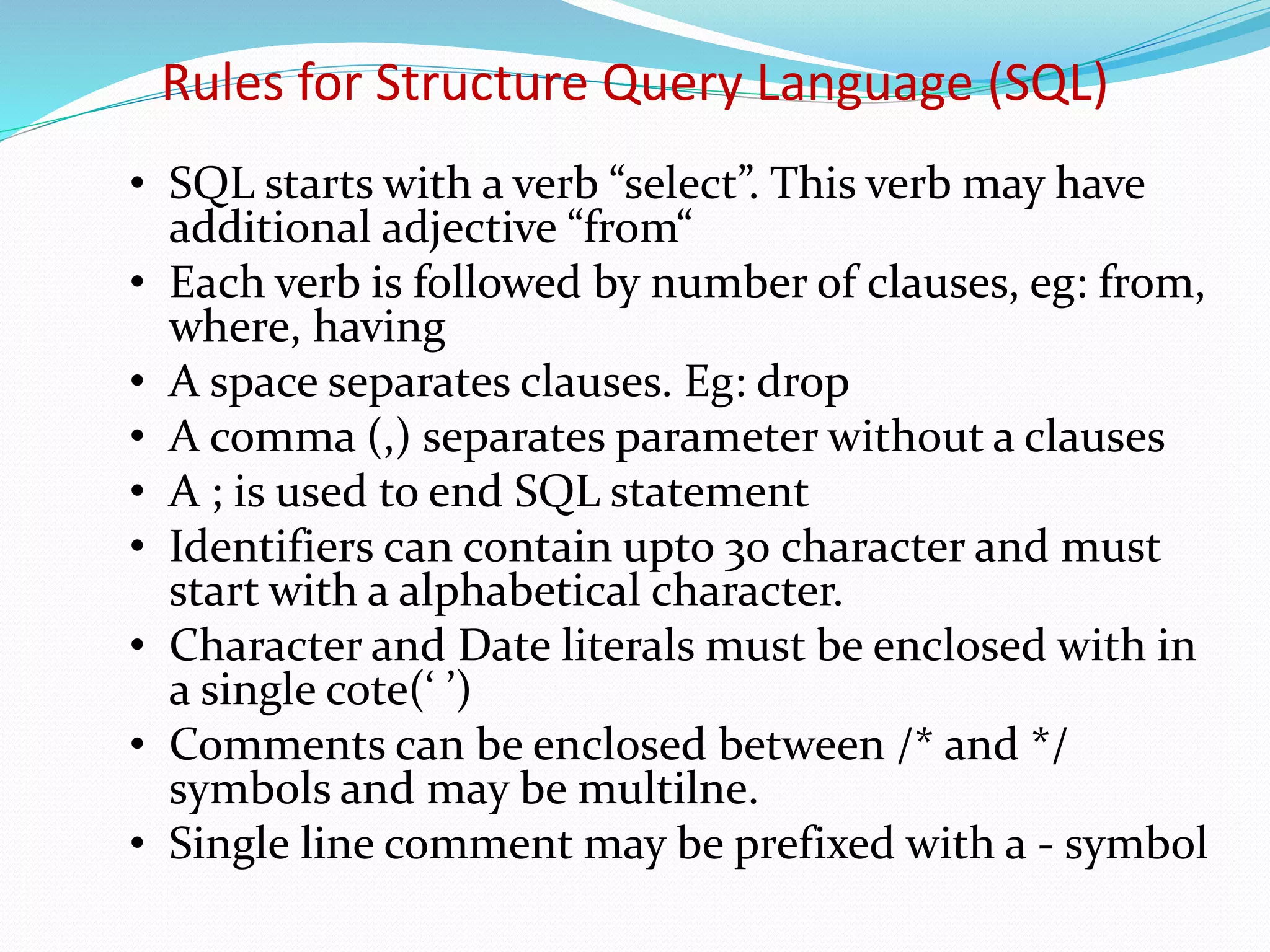 Rules for Structure Query Language (SQL)

• SQL starts with a verb “select”. This verb may have additional adjective “from“
• Each verb is followed by number of clauses, eg: from, where, having
• A space separates clauses. Eg: drop
• A comma (,) separates parameter without a clauses
• A ; is used to end SQL statement
• Identifiers can contain upto 30 character and must start with a alphabetical character.
• Character and Date literals must be enclosed with in a single cote(‘ ’)
• Comments can be enclosed between /* and */ symbols and may be multilne.
• Single line comment may be prefixed with a - symbol